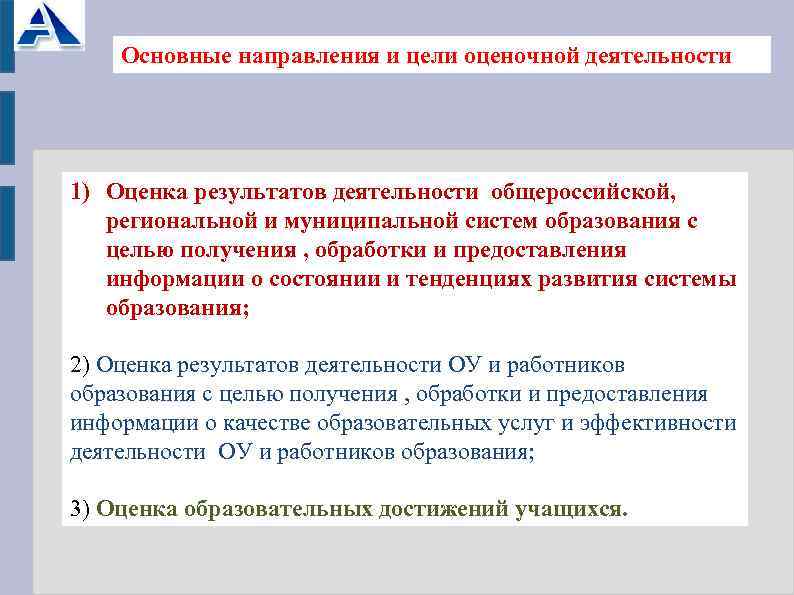 Основные направления и цели оценочной деятельности

1) Оценка результатов деятельности общероссийской, региональной и муниципальной систем образования с целью получения , обработки и предоставления информации о состоянии и тенденциях развития системы образования;

2) Оценка результатов деятельности ОУ и работников образования с целью получения , обработки и предоставления информации о качестве образовательных услуг и эффективности деятельности ОУ и работников образования;

3) Оценка образовательных достижений учащихся.